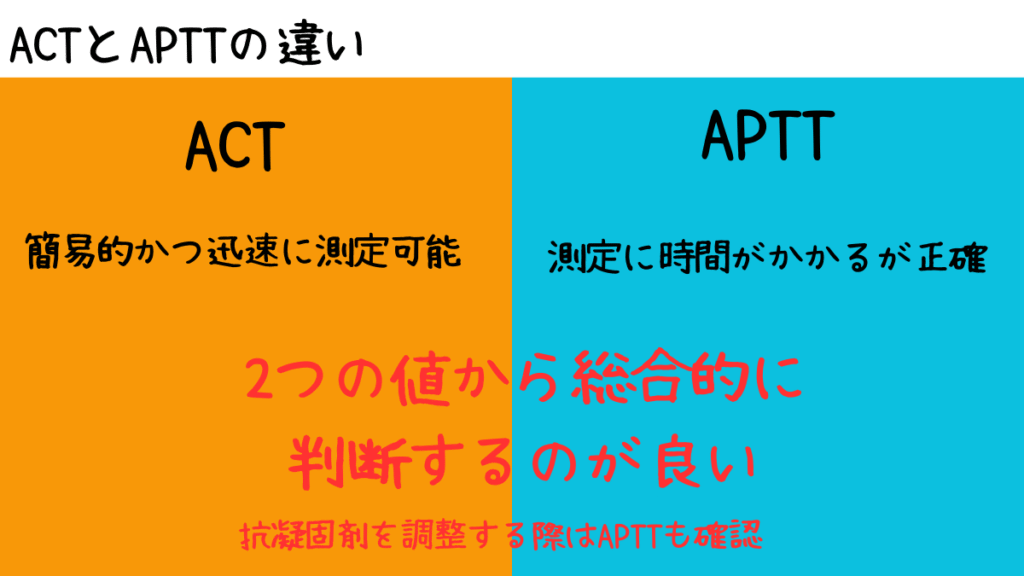 ACTとAPTTの違い

ACT

簡易的かつ迅速に測定可能

APTT

測定に時間がかかるが正確

2つの値から総合的に判断するのが良い

抗凝固剤を調整する際はAPTTも確認